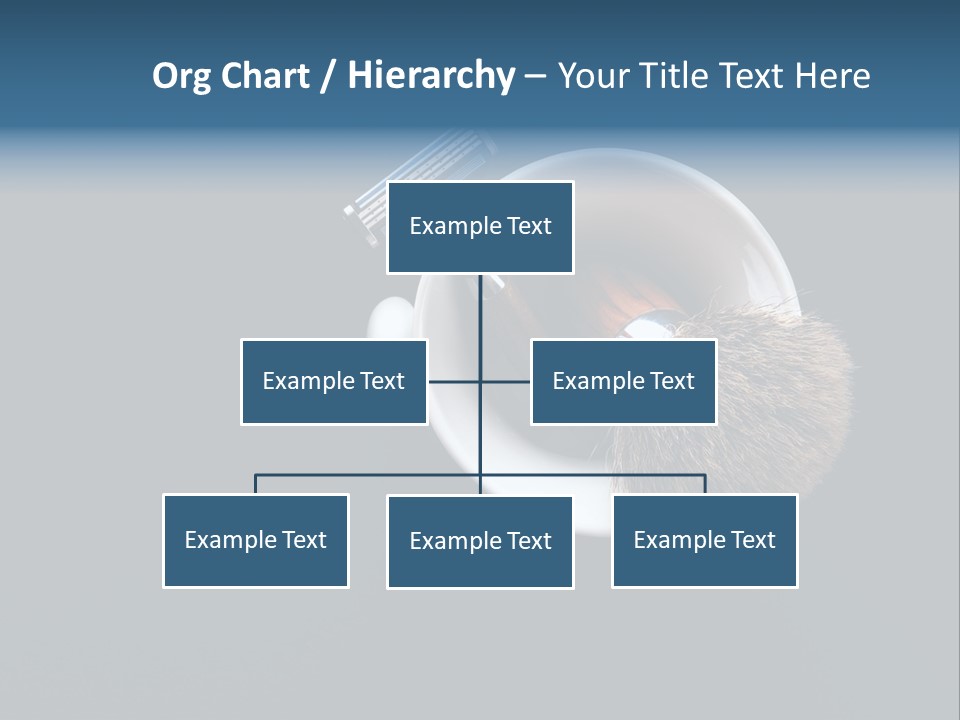 Org Chart / Hierarchy – Your Title Text Here

Example Text

Example Text

Example Text

Example Text

Example Text

Example Text